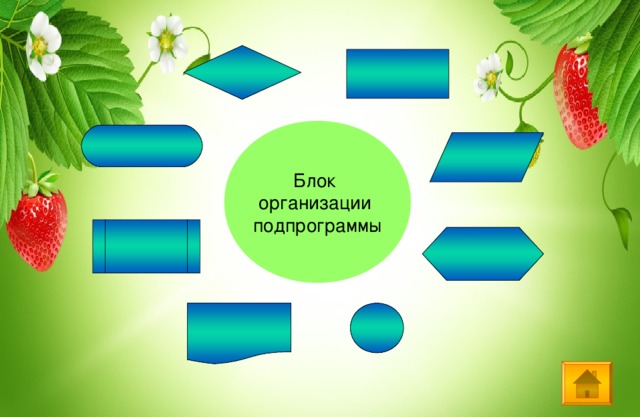 Блок организации подпрограммы